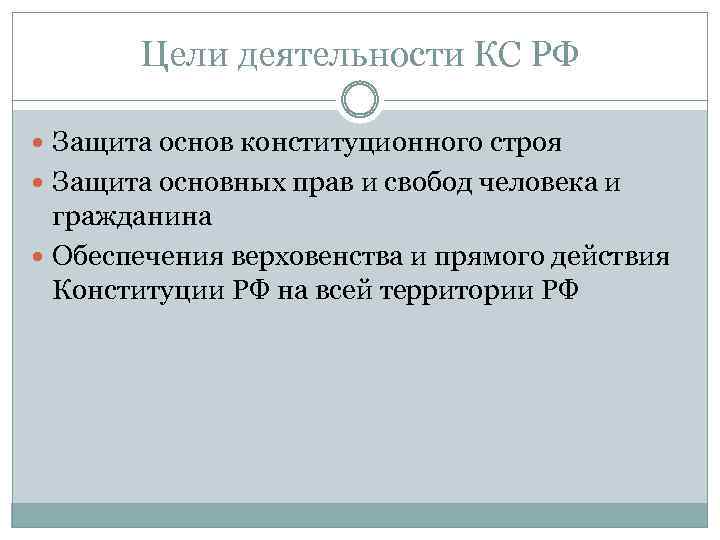 Цели деятельности КС РФ

Защита основ конституционного строя

Защита основных прав и свобод человека и гражданина

Обеспечения верховенства и прямого действия Конституции РФ на всей территории РФ